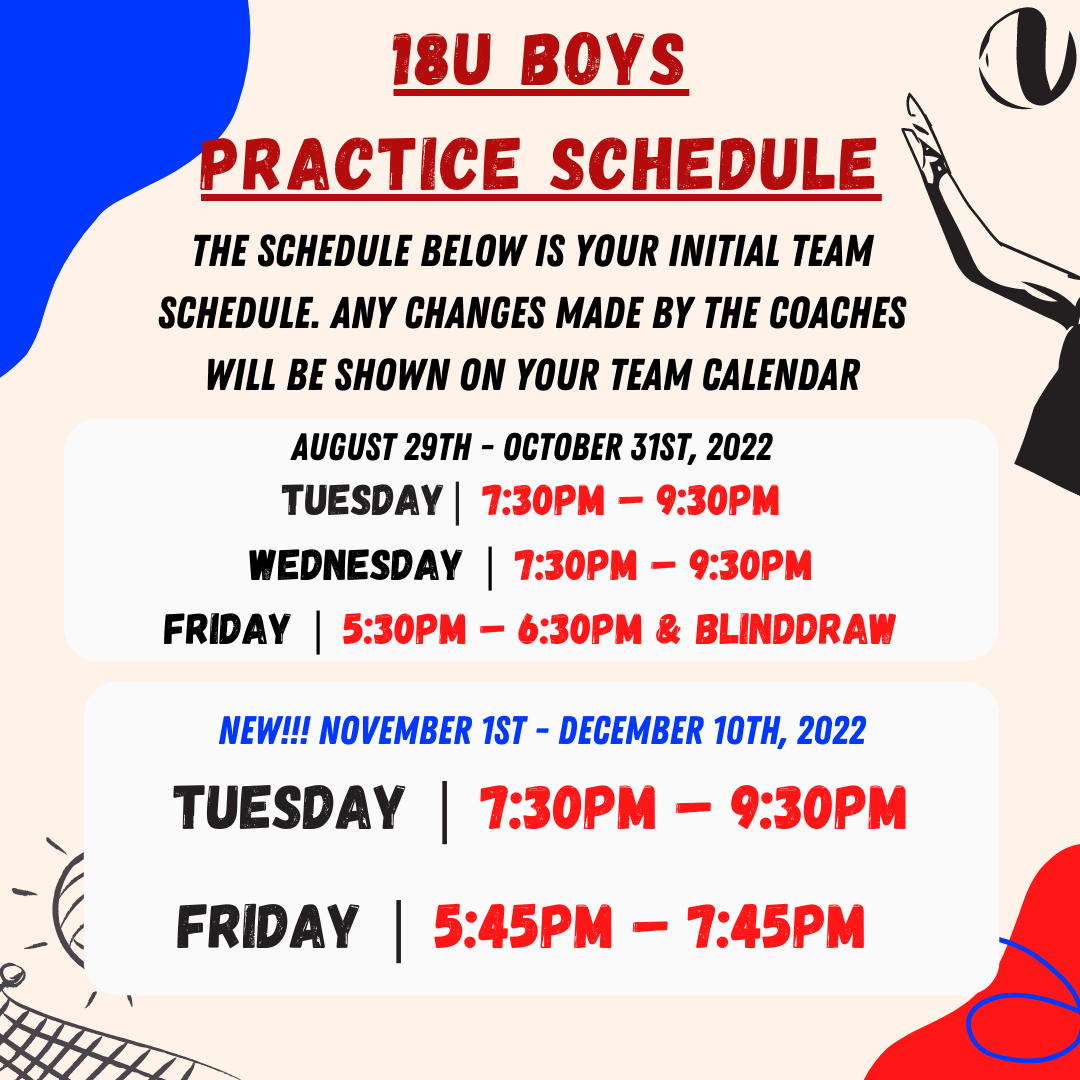 18U BOYS
PRACTICE SCHEDULE

THE SCHEDULE BELOW IS YOUR INITIAL TEAM SCHEDULE. ANY CHANGES MADE BY THE COACHES WILL BE SHOWN ON YOUR TEAM CALENDAR

AUGUST 29TH - OCTOBER 31ST, 2022
TUESDAY | 7:30PM – 9:30PM
WEDNESDAY | 7:30PM – 9:30PM
FRIDAY | 5:30PM – 6:30PM & BLINDDRAW

NEW!!! NOVEMBER 1ST - DECEMBER 10TH, 2022
TUESDAY | 7:30PM – 9:30PM
FRIDAY | 5:45PM – 7:45PM